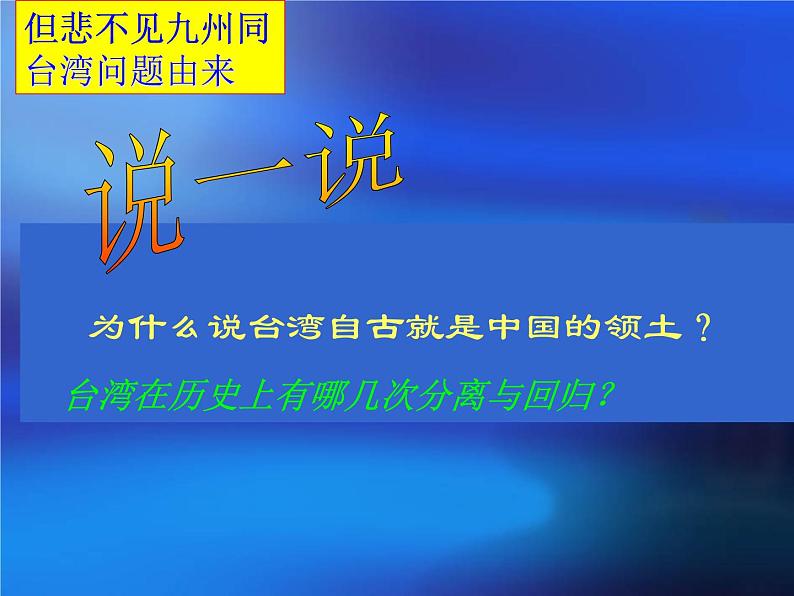 但悲不见九州同
台湾问题由来

说一说

为什么说台湾自古就是中国的领土？

台湾在历史上有哪几次分离与回归？